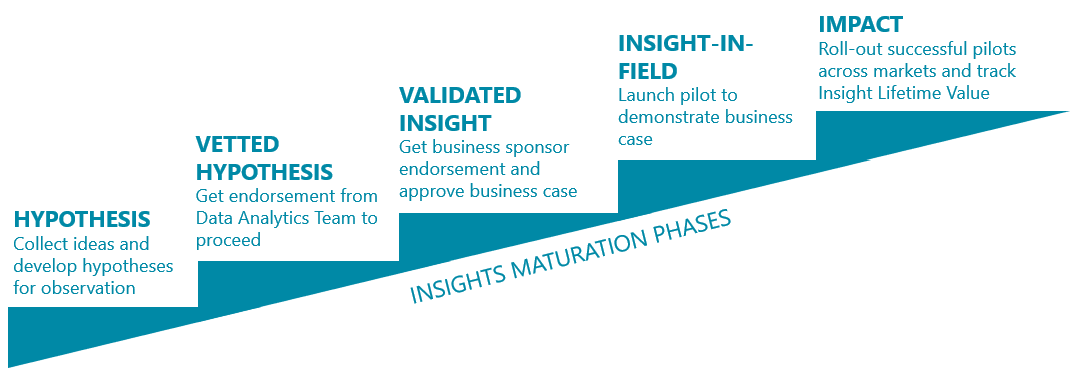 HYPOTHESIS
Collect ideas and develop hypotheses for observation

VETTED HYPOTHESIS
Get endorsement from Data Analytics Team to proceed

VALIDATED INSIGHT
Get business sponsor endorsement and approve business case

INSIGHT-IN-FIELD
Launch pilot to demonstrate business case

IMPACT
Roll-out successful pilots across markets and track Insight Lifetime Value

INSIGHTS MATURATION PHASES